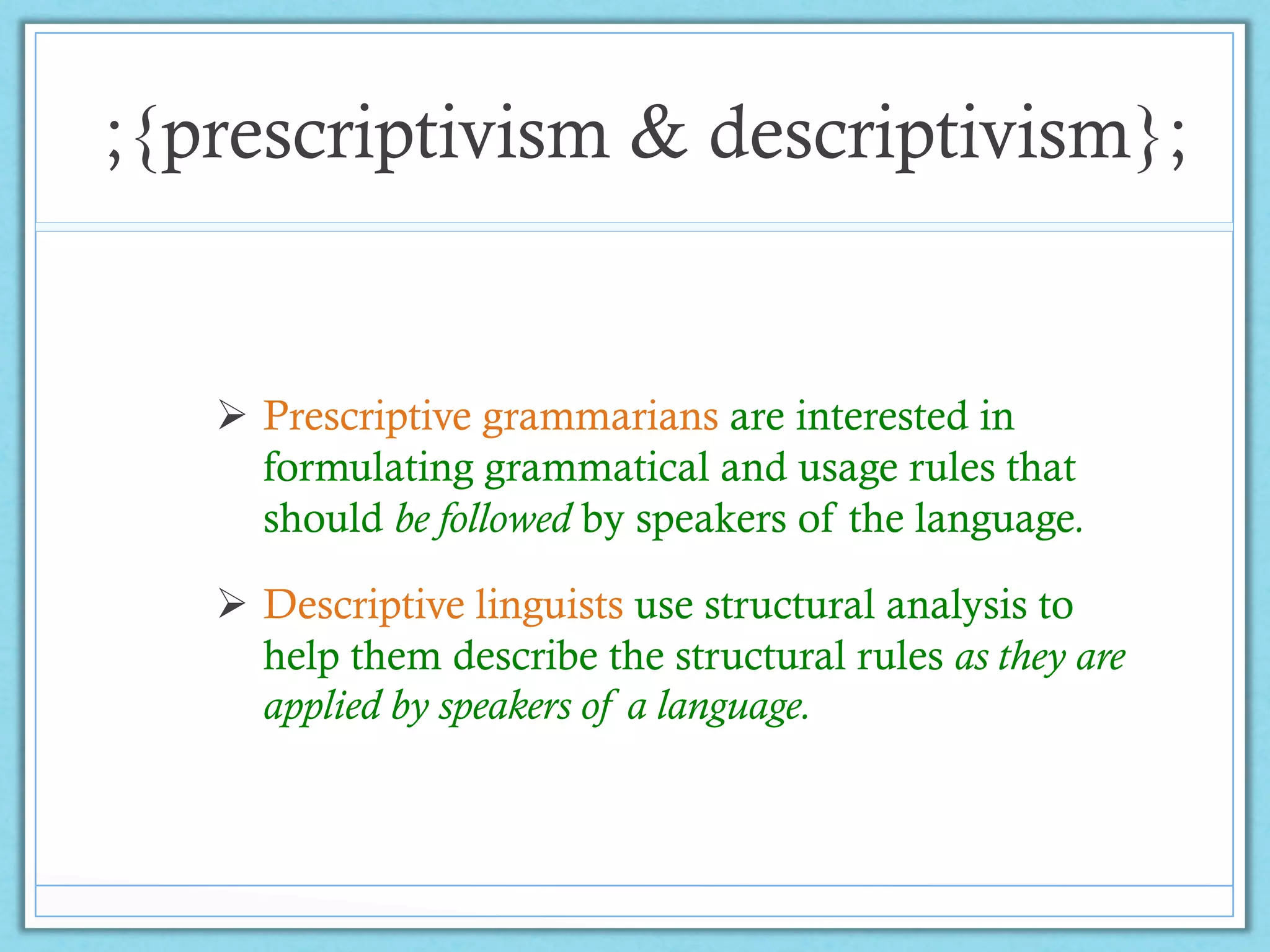 ;{prescriptivism & descriptivism};

➢ Prescriptive grammarians are interested in formulating grammatical and usage rules that should be followed by speakers of the language.

➢ Descriptive linguists use structural analysis to help them describe the structural rules as they are applied by speakers of a language.